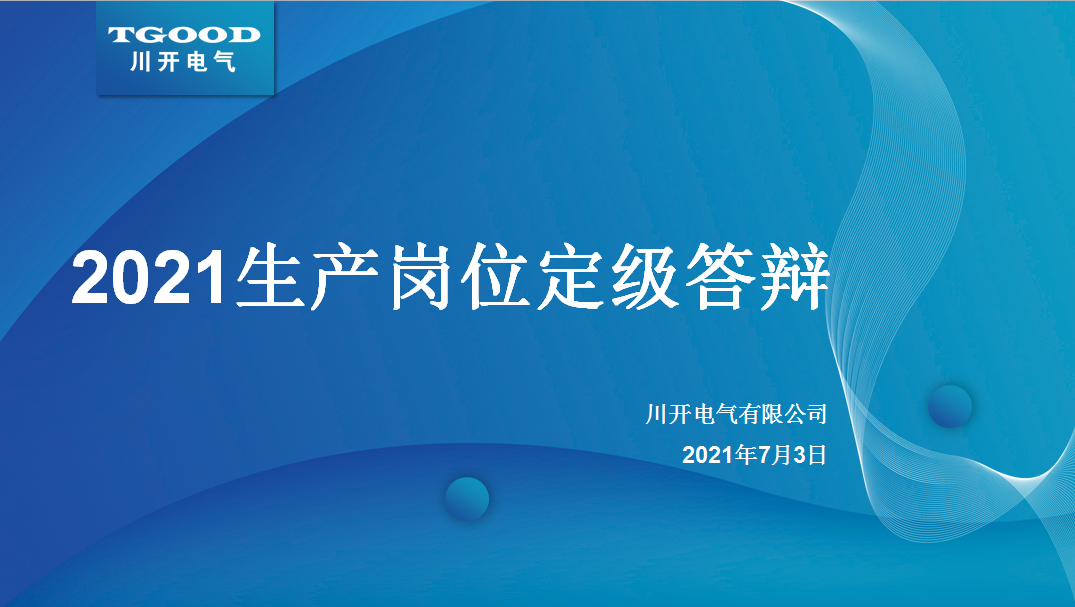 TGOOD
川开电气

2021生产岗位定级答辩

川开电气有限公司

2021年7月3日